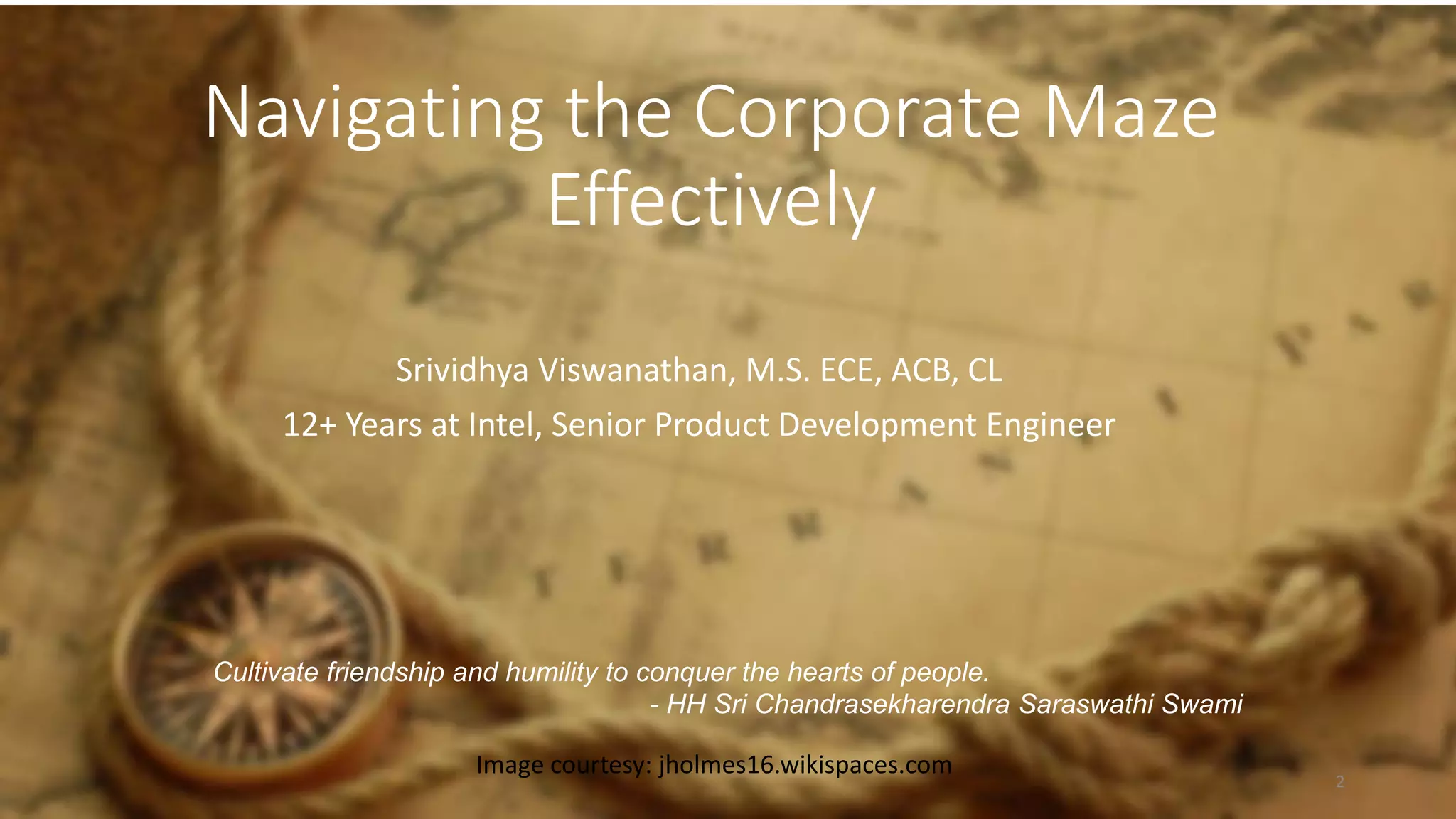 Navigating the Corporate Maze Effectively

Srividhya Viswanathan, M.S. ECE, ACB, CL

12+ Years at Intel, Senior Product Development Engineer

Cultivate friendship and humility to conquer the hearts of people.
- HH Sri Chandrasekharendra Saraswathi Swami

Image courtesy: jholmes16.wikispaces.com

2